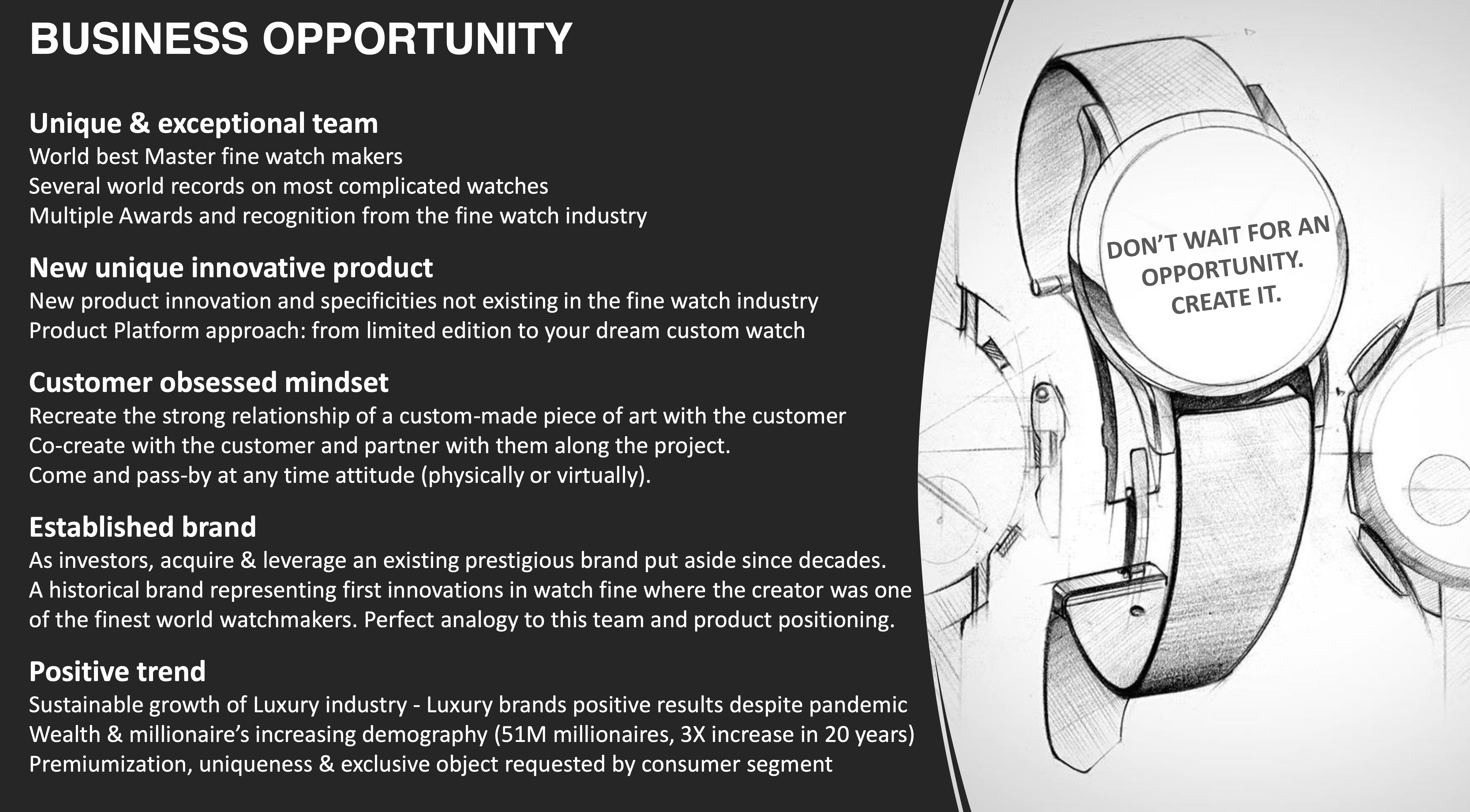 BUSINESS OPPORTUNITY

Unique & exceptional team
World best Master fine watch makers
Several world records on most complicated watches
Multiple Awards and recognition from the fine watch industry

New unique innovative product
New product innovation and specificities not existing in the fine watch industry
Product Platform approach: from limited edition to your dream custom watch

Customer obsessed mindset
Recreate the strong relationship of a custom-made piece of art with the customer
Co-create with the customer and partner with them along the project.
Come and pass-by at any time attitude (physically or virtually).

Established brand
As investors, acquire & leverage an existing prestigious brand put aside since decades.
A historical brand representing first innovations in watch fine where the creator was one of the finest world watchmakers. Perfect analogy to this team and product positioning.

Positive trend
Sustainable growth of Luxury industry - Luxury brands positive results despite pandemic
Wealth & millionaire's increasing demography (51M millionaires, 3X increase in 20 years)
Premiumization, uniqueness & exclusive object requested by consumer segment

DON'T WAIT FOR AN OPPORTUNITY. CREATE IT.